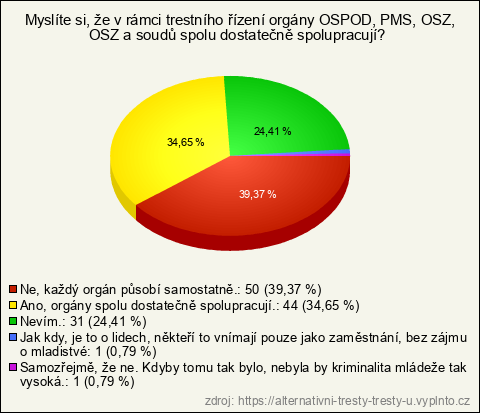 Myslíte si, že v rámci trestního řízení orgány OSPOD, PMS, OSZ, OSZ a soudů spolu dostatečně spolupracují?

34,65 %
24,41 %
39,37 %

Ne, každý orgán působí samostatně.: 50 (39,37 %)
Ano, orgány spolu dostatečně spolupracují.: 44 (34,65 %)
Nevím.: 31 (24,41 %)
Jak kdy, je to o lidech, někteří to vnímají pouze jako zaměstnání, bez zájmu o mladistvé: 1 (0,79 %)
Samozřejmě, že ne. Kdyby tomu tak bylo, nebyla by kriminalita mládeže tak vysoká.: 1 (0,79 %)

zdroj: https://alternativni-tresty-tresty-u.vyplnto.cz